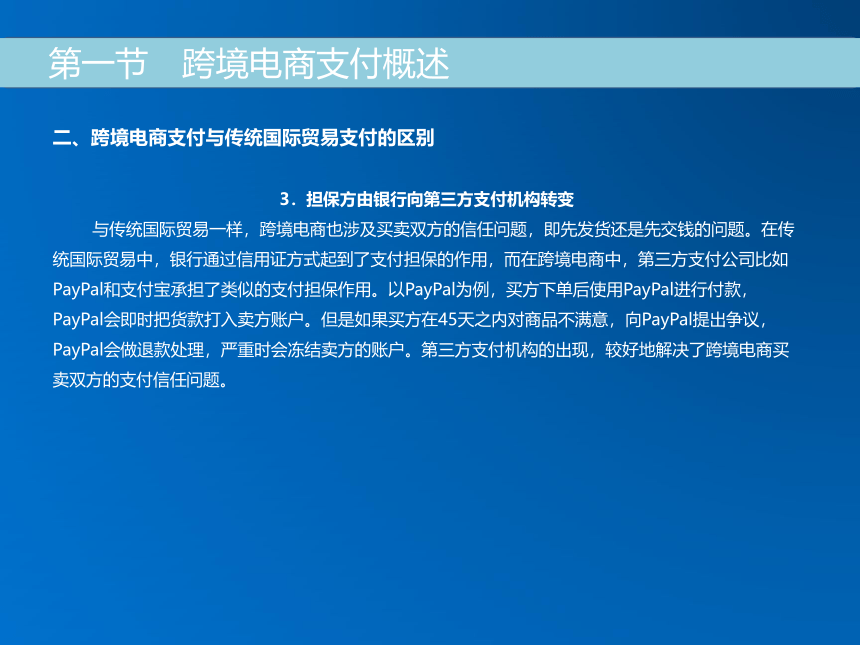 第一节　跨境电商支付概述

二、跨境电商支付与传统国际贸易支付的区别

3．担保方由银行向第三方支付机构转变

与传统国际贸易一样，跨境电商也涉及买卖双方的信任问题，即先发货还是先交钱的问题。在传统国际贸易中，银行通过信用证方式起到了支付担保的作用，而在跨境电商中，第三方支付公司比如PayPal和支付宝承担了类似的支付担保作用。以PayPal为例，买方下单后使用PayPal进行付款，PayPal会即时把货款打入卖方账户。但是如果买方在45天之内对商品不满意，向PayPal提出争议，PayPal会做退款处理，严重时会冻结卖方的账户。第三方支付机构的出现，较好地解决了跨境电商买卖双方的支付信任问题。